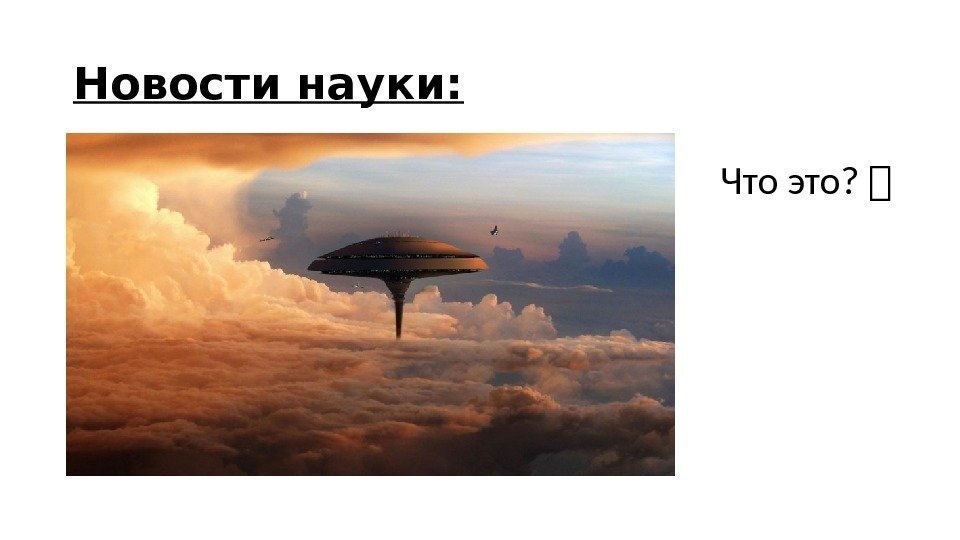 Новости науки:

Что это?